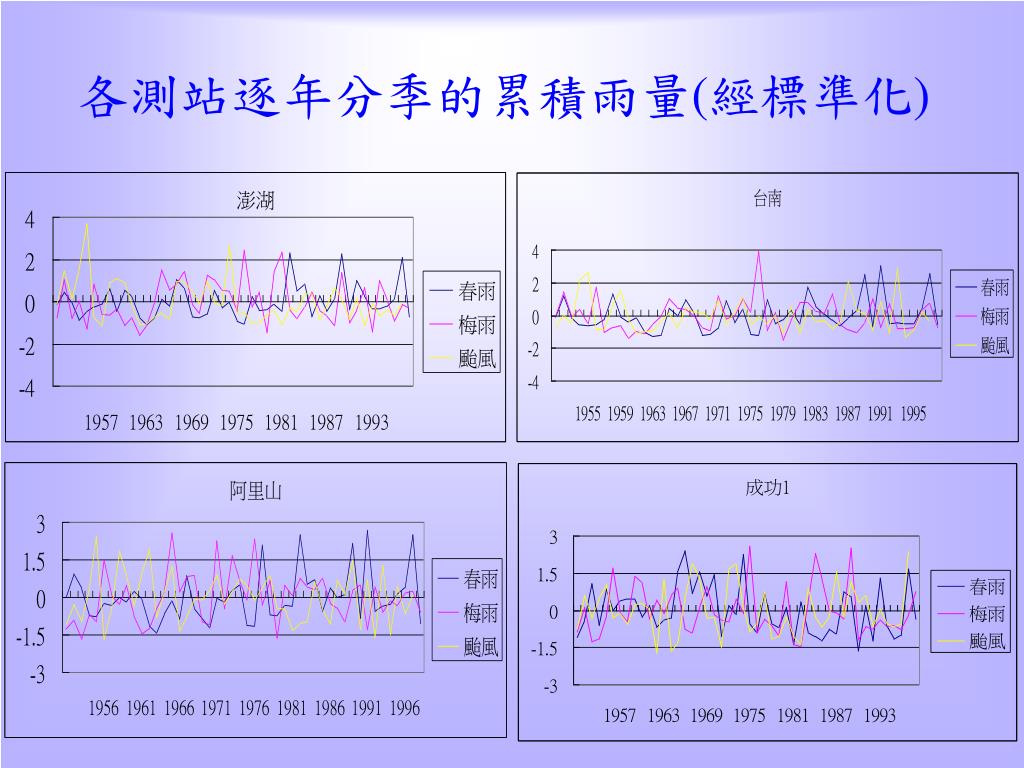 各測站逐年分季的累積雨量(經標準化)

澎湖

4
2
0
-2
-4

1957 1963 1969 1975 1981 1987 1993

春雨
梅雨
颱風

台南

4
2
0
-2
-4

1955 1959 1963 1967 1971 1975 1979 1983 1987 1991 1995

春雨
梅雨
颱風

阿里山

3
1.5
0
-1.5
-3

1956 1961 1966 1971 1976 1981 1986 1991 1996

春雨
梅雨
颱風

成功1

3
1.5
0
-1.5
-3

1957 1963 1969 1975 1981 1987 1993

春雨
梅雨
颱風